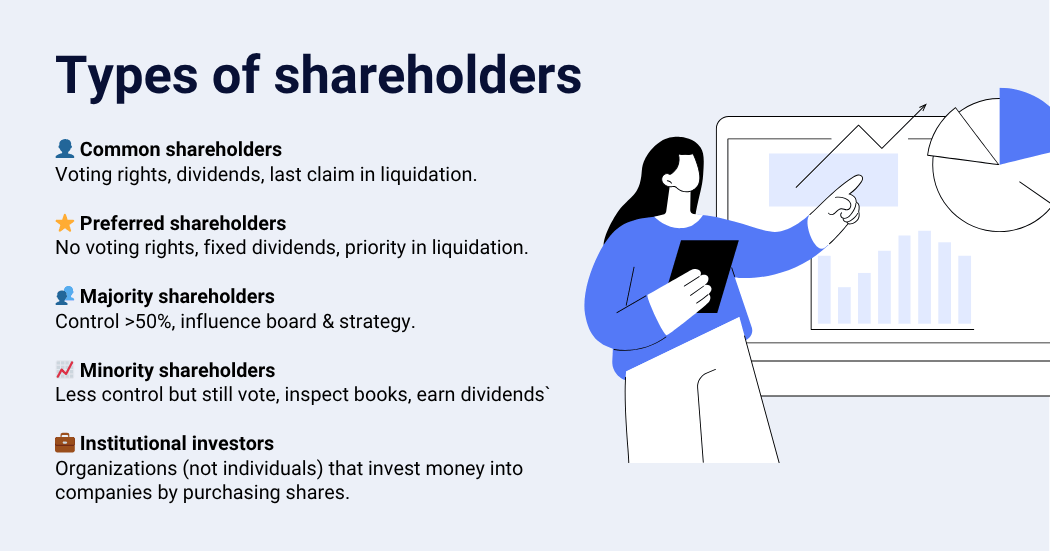 Types of shareholders

👤 Common shareholders
Voting rights, dividends, last claim in liquidation.

⭐ Preferred shareholders
No voting rights, fixed dividends, priority in liquidation.

👥 Majority shareholders
Control >50%, influence board & strategy.

📈 Minority shareholders
Less control but still vote, inspect books, earn dividends`

💼 Institutional investors
Organizations (not individuals) that invest money into companies by purchasing shares.